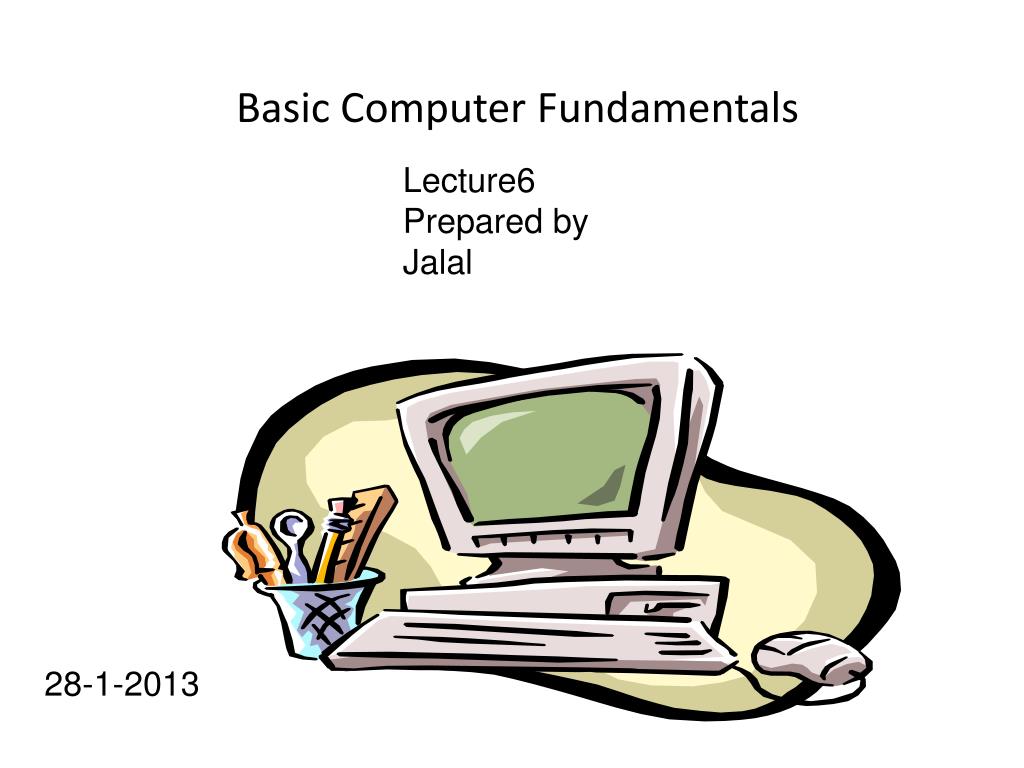 Basic Computer Fundamentals

Lecture6
Prepared by
Jalal

28-1-2013